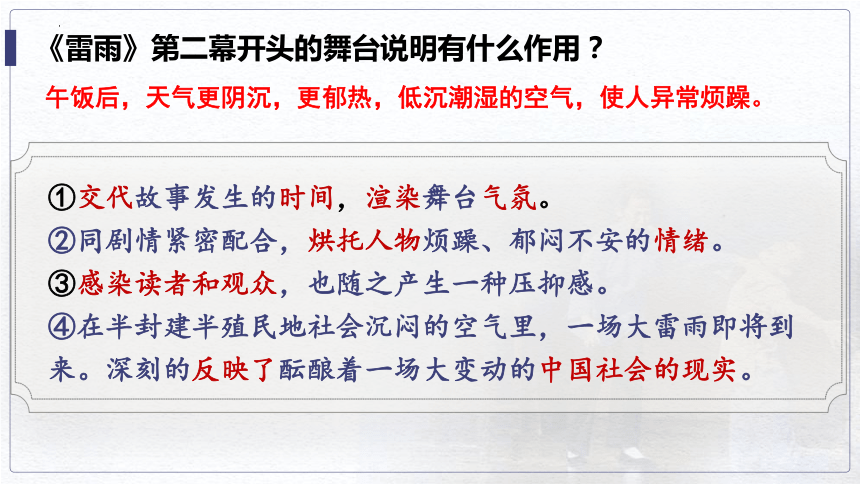 《雷雨》第二幕开头的舞台说明有什么作用？

午饭后，天气更阴沉，更郁热，低沉潮湿的空气，使人异常烦躁。

①交代故事发生的时间，渲染舞台气氛。
②同剧情紧密配合，烘托人物烦躁、郁闷不安的情绪。
③感染读者和观众，也随之产生一种压抑感。
④在半封建半殖民地社会沉闷的空气里，一场大雷雨即将到来。深刻的反映了酝酿着一场大变动的中国社会的现实。